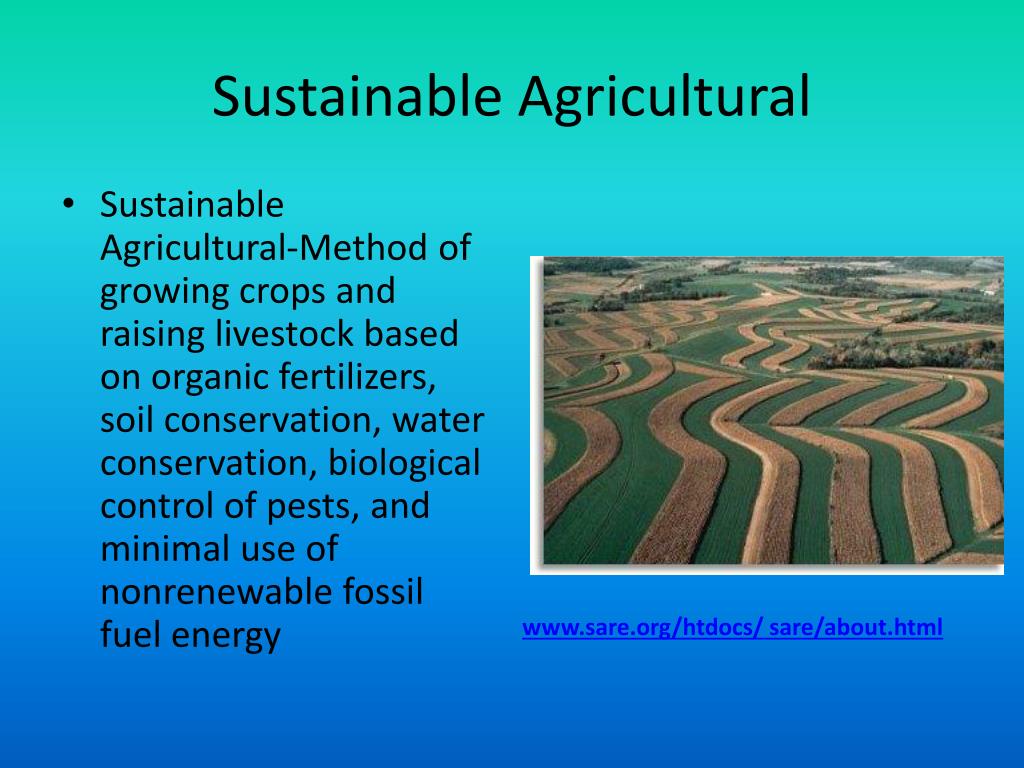 Sustainable Agricultural

• Sustainable Agricultural-Method of growing crops and raising livestock based on organic fertilizers, soil conservation, water conservation, biological control of pests, and minimal use of nonrenewable fossil fuel energy

www.sare.org/htdocs/ sare/about.html